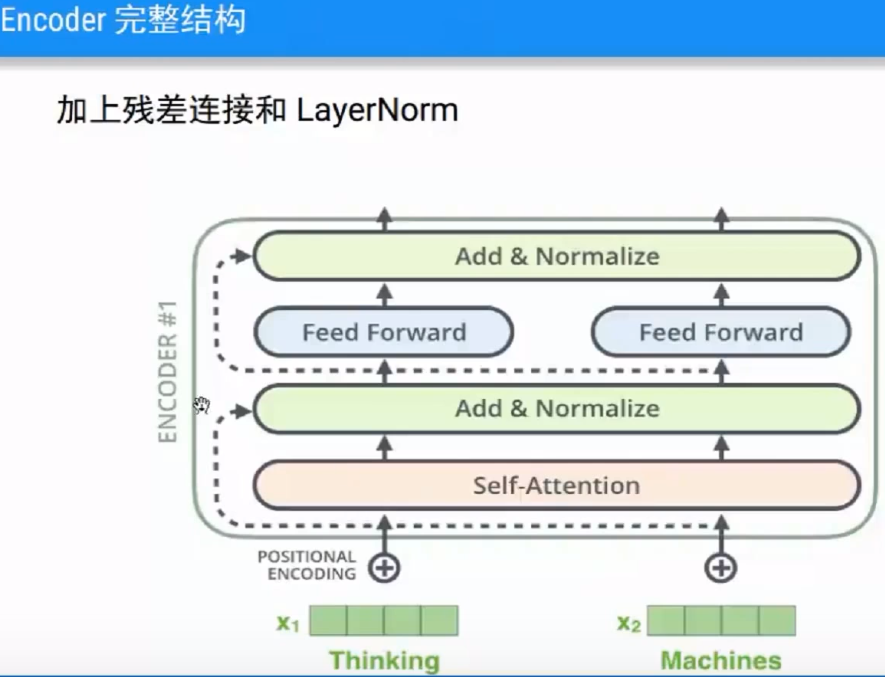 Encoder 完整结构

加上残差连接和 LayerNorm

ENCODER #1

Add & Normalize

Feed Forward

Feed Forward

Add & Normalize

Self-Attention

POSITIONAL ENCODING

$x_1$

Thinking

$x_2$

Machines